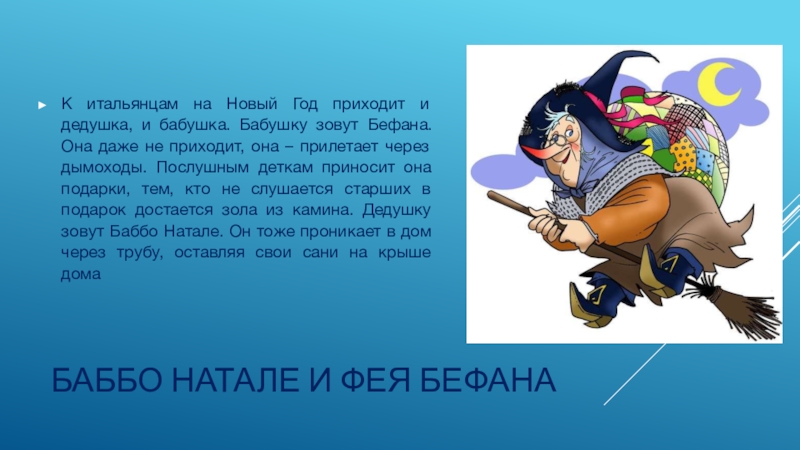 К итальянцам на Новый Год приходит и дедушка, и бабушка. Бабушку зовут Бефана. Она даже не приходит, она – прилетает через дымоходы. Послушным деткам приносит она подарки, тем, кто не слушается старших в подарок достается зола из камина. Дедушку зовут Баббо Натале. Он тоже проникает в дом через трубу, оставляя свои сани на крыше дома

БАББО НАТАЛЕ И ФЕЯ БЕФАНА